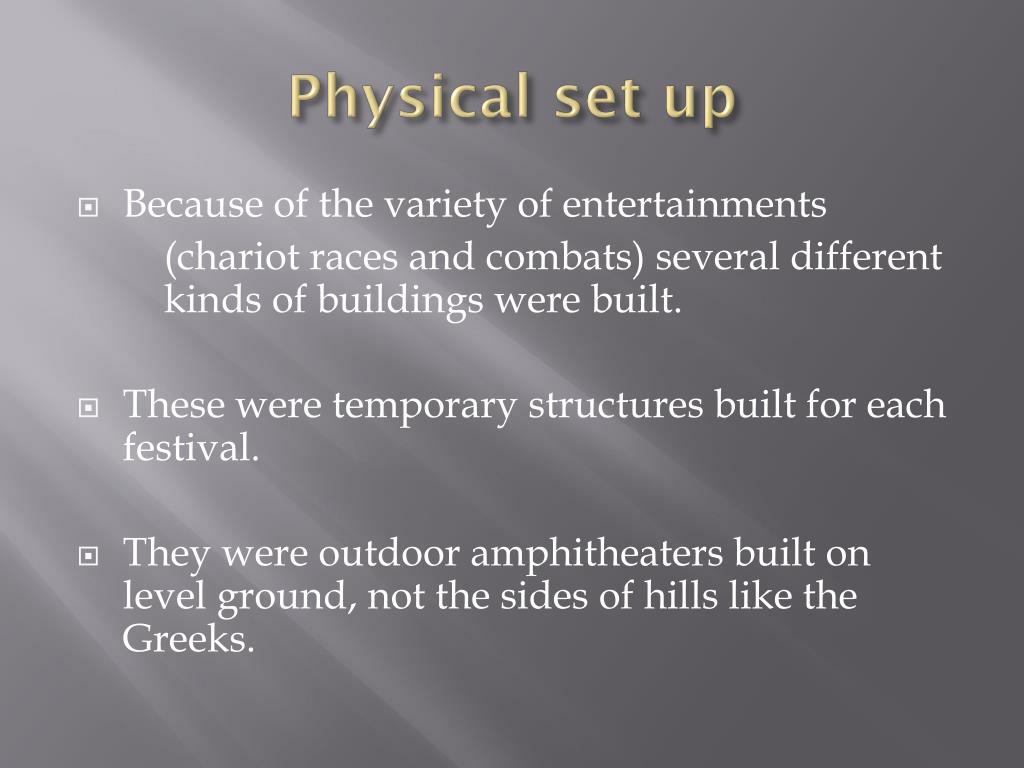 Physical set up

Because of the variety of entertainments (chariot races and combats) several different kinds of buildings were built.

These were temporary structures built for each festival.

They were outdoor amphitheaters built on level ground, not the sides of hills like the Greeks.